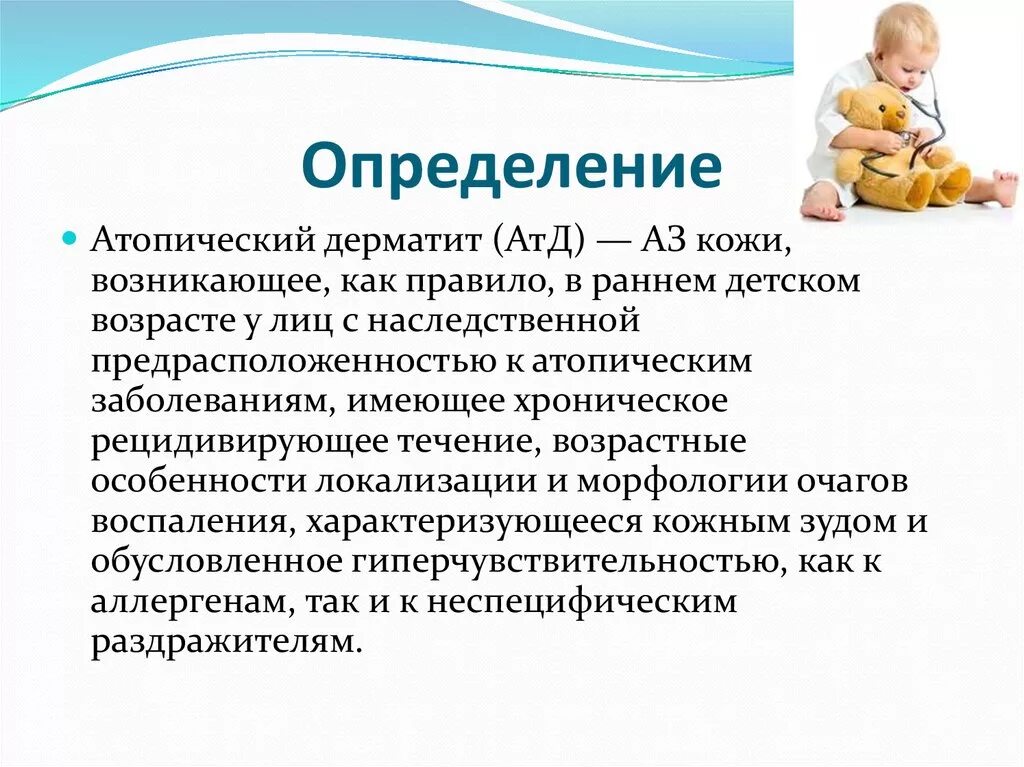 Определение

Атопический дерматит (АтД) — АЗ кожи, возникающее, как правило, в раннем детском возрасте у лиц с наследственной предрасположенностью к атопическим заболеваниям, имеющее хроническое рецидивирующее течение, возрастные особенности локализации и морфологии очагов воспаления, характеризующееся кожным зудом и обусловленное гиперчувствительностью, как к аллергенам, так и к неспецифическим раздражителям.